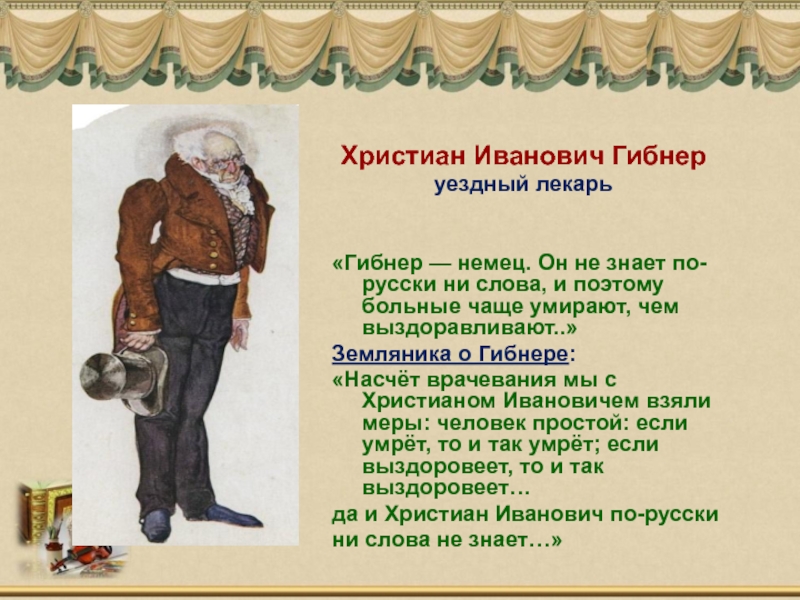 Христиан Иванович Гибнер
уездный лекарь

«Гибнер — немец. Он не знает по-русски ни слова, и поэтому больные чаще умирают, чем выздоравливают..»

Земляника о Гибнере:

«Насчёт врачевания мы с Христианом Ивановичем взяли меры: человек простой: если умрёт, то и так умрёт; если выздоровеет, то и так выздоровеет…
да и Христиан Иванович по-русски ни слова не знает…»